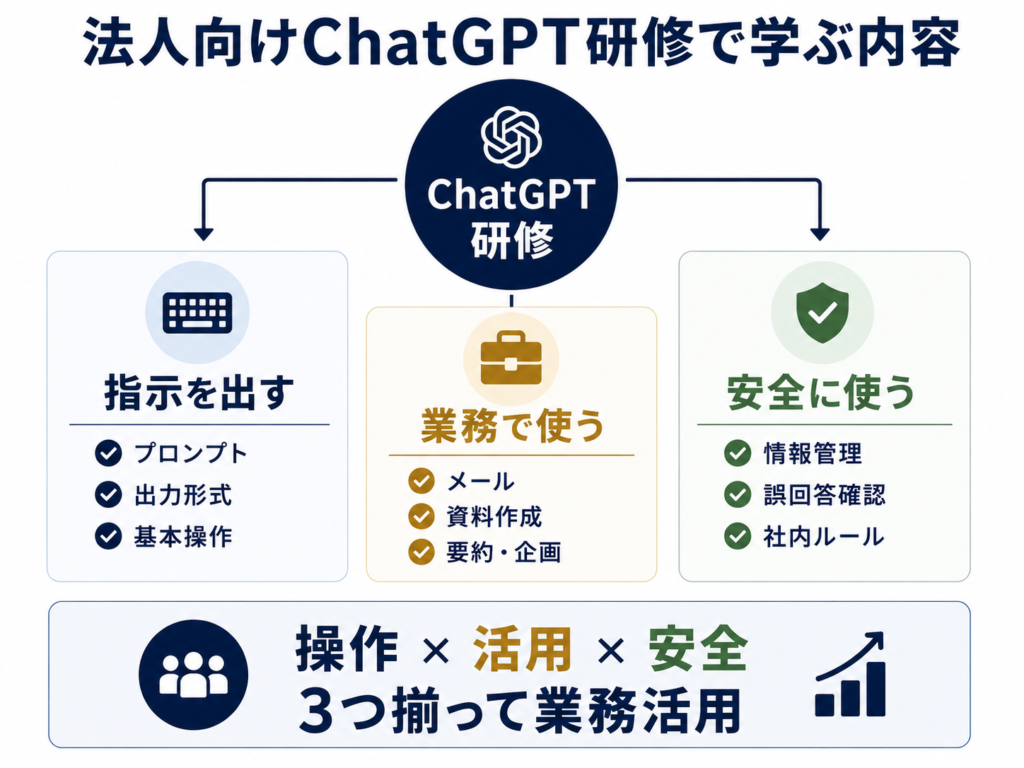 法人向けChatGPT研修で学ぶ内容

ChatGPT
研修

指示を出す
プロンプト
出力形式
基本操作

業務で使う
メール
資料作成
要約・企画

安全に使う
情報管理
誤回答確認
社内ルール

操作 × 活用 × 安全
3つ揃って業務活用